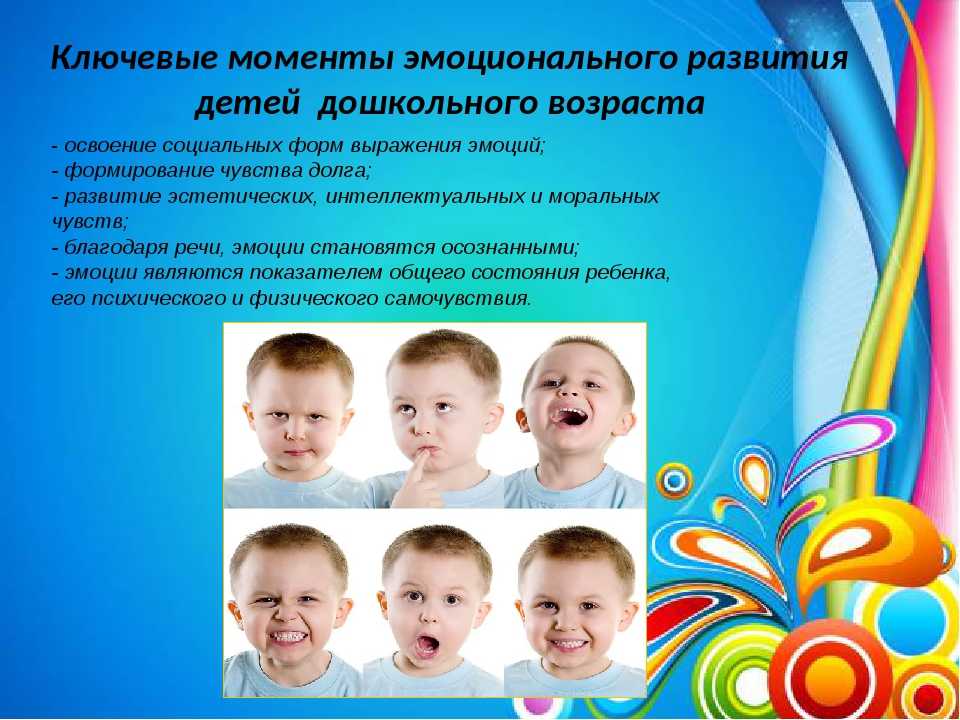 Ключевые моменты эмоционального развития детей дошкольного возраста

- освоение социальных форм выражения эмоций;
- формирование чувства долга;
- развитие эстетических, интеллектуальных и моральных чувств;
- благодаря речи, эмоции становятся осознанными;
- эмоции являются показателем общего состояния ребенка, его психического и физического самочувствия.